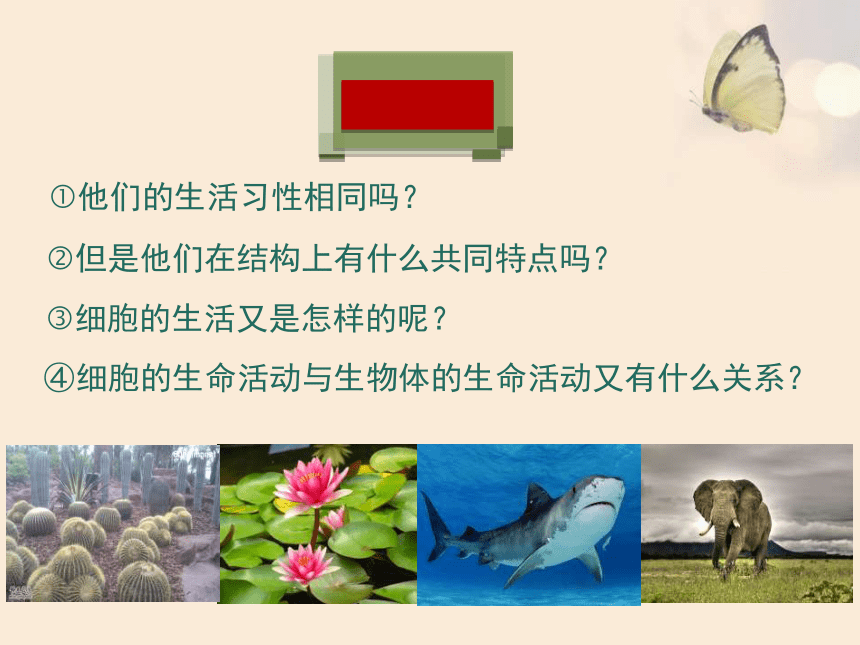 ①他们的生活习性相同吗？

②但是他们在结构上有什么共同特点吗？

③细胞的生活又是怎样的呢？

④细胞的生命活动与生物体的生命活动又有什么关系？